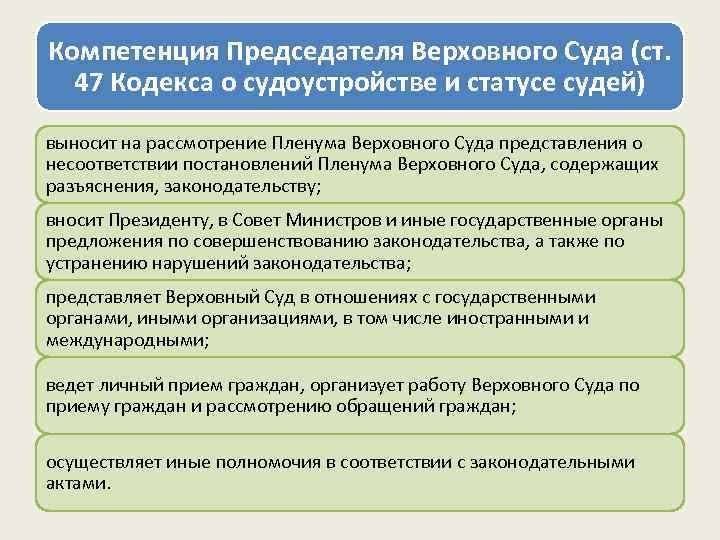 Компетенция Председателя Верховного Суда (ст. 47 Кодекса о судоустройстве и статусе судей)

выносит на рассмотрение Пленума Верховного Суда представления о несоответствии постановлений Пленума Верховного Суда, содержащих разъяснения, законодательству;

вносит Президенту, в Совет Министров и иные государственные органы предложения по совершенствованию законодательства, а также по устранению нарушений законодательства;

представляет Верховный Суд в отношениях с государственными органами, иными организациями, в том числе иностранными и международными;

ведет личный прием граждан, организует работу Верховного Суда по приему граждан и рассмотрению обращений граждан;

осуществляет иные полномочия в соответствии с законодательными актами.